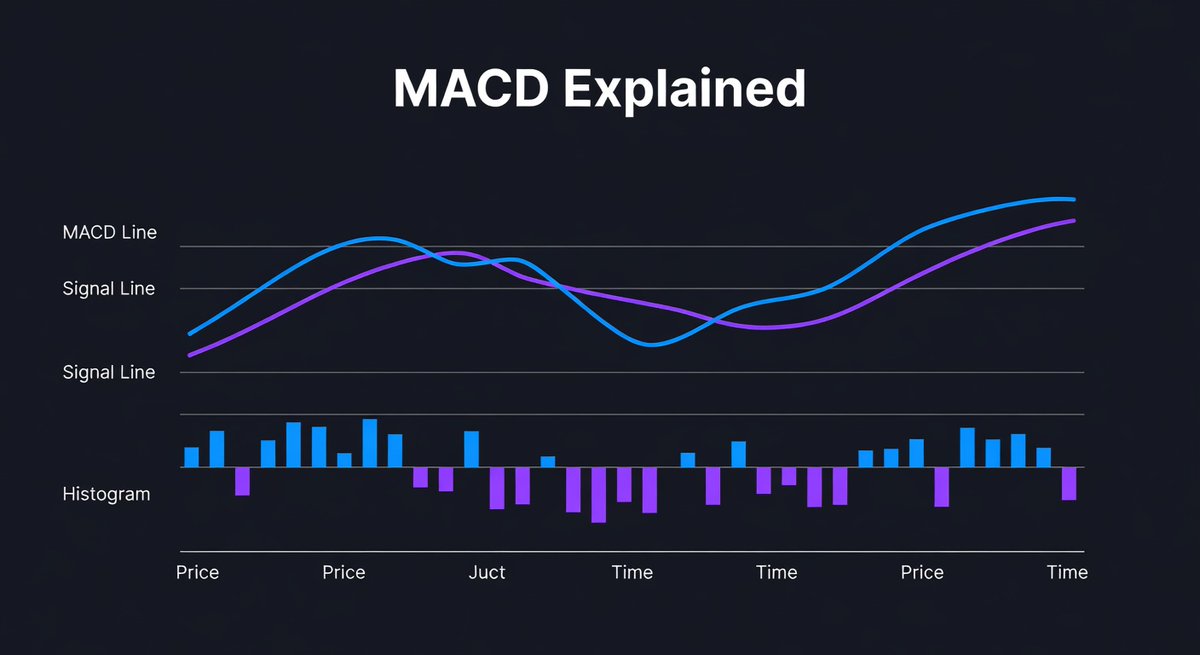 MACD Explained

MACD Line
Signal Line
Signal Line
Histogram

Price
Price
Juct
Time
Time
Price
Time